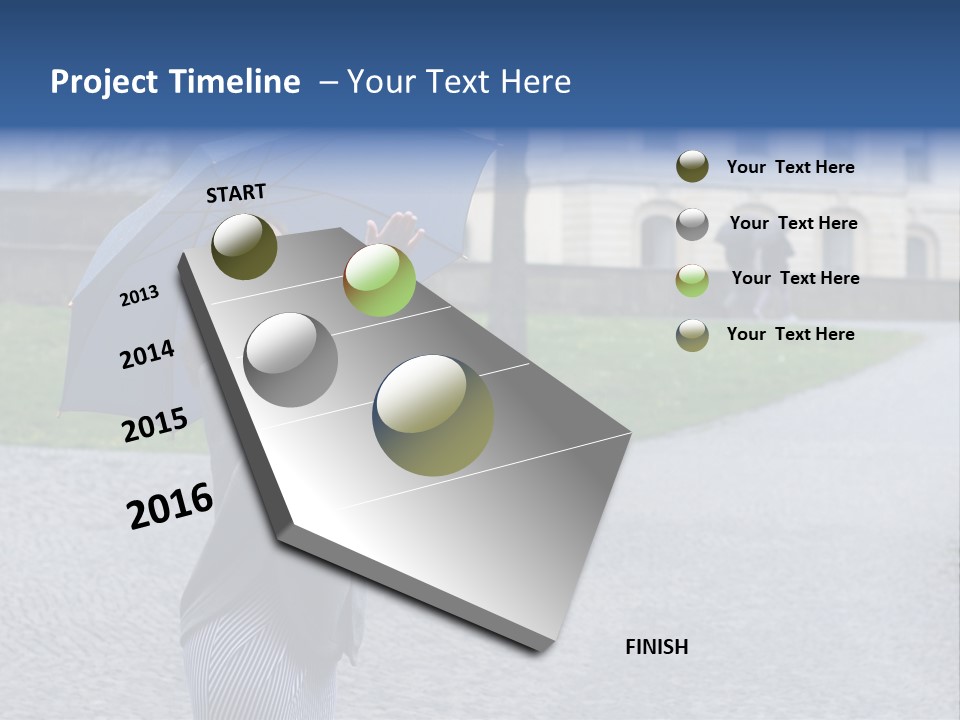 Project Timeline – Your Text Here

START

2013

2014

2015

2016

FINISH

Your Text Here

Your Text Here

Your Text Here

Your Text Here